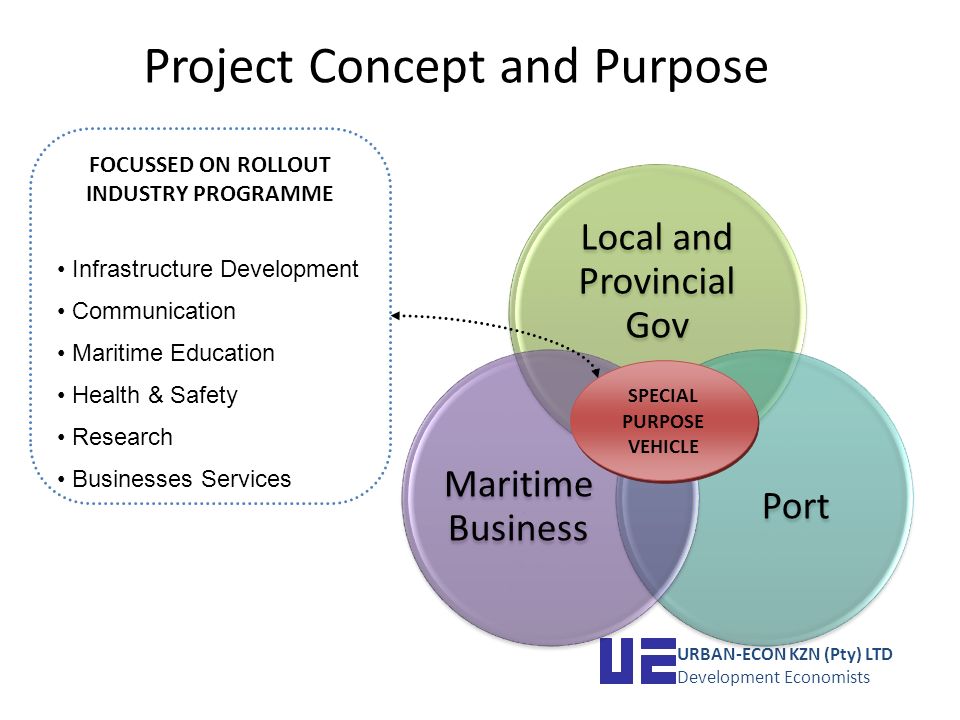 Project Concept and Purpose

FOCUSSED ON ROLLOUT INDUSTRY PROGRAMME

• Infrastructure Development
• Communication
• Maritime Education
• Health & Safety
• Research
• Businesses Services

Local and Provincial Gov

SPECIAL PURPOSE VEHICLE

Maritime Business

Port

UE URBAN-ECON KZN (Pty) LTD
Development Economists